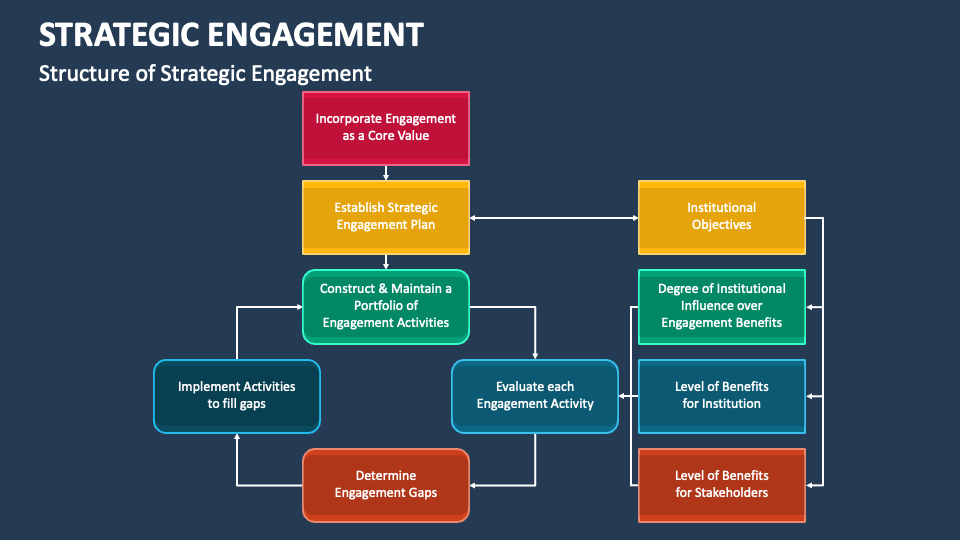 STRATEGIC ENGAGEMENT

Structure of Strategic Engagement

Incorporate Engagement as a Core Value

Establish Strategic Engagement Plan

Institutional Objectives

Construct & Maintain a Portfolio of Engagement Activities

Degree of Institutional Influence over Engagement Benefits

Implement Activities to fill gaps

Evaluate each Engagement Activity

Level of Benefits for Institution

Determine Engagement Gaps

Level of Benefits for Stakeholders